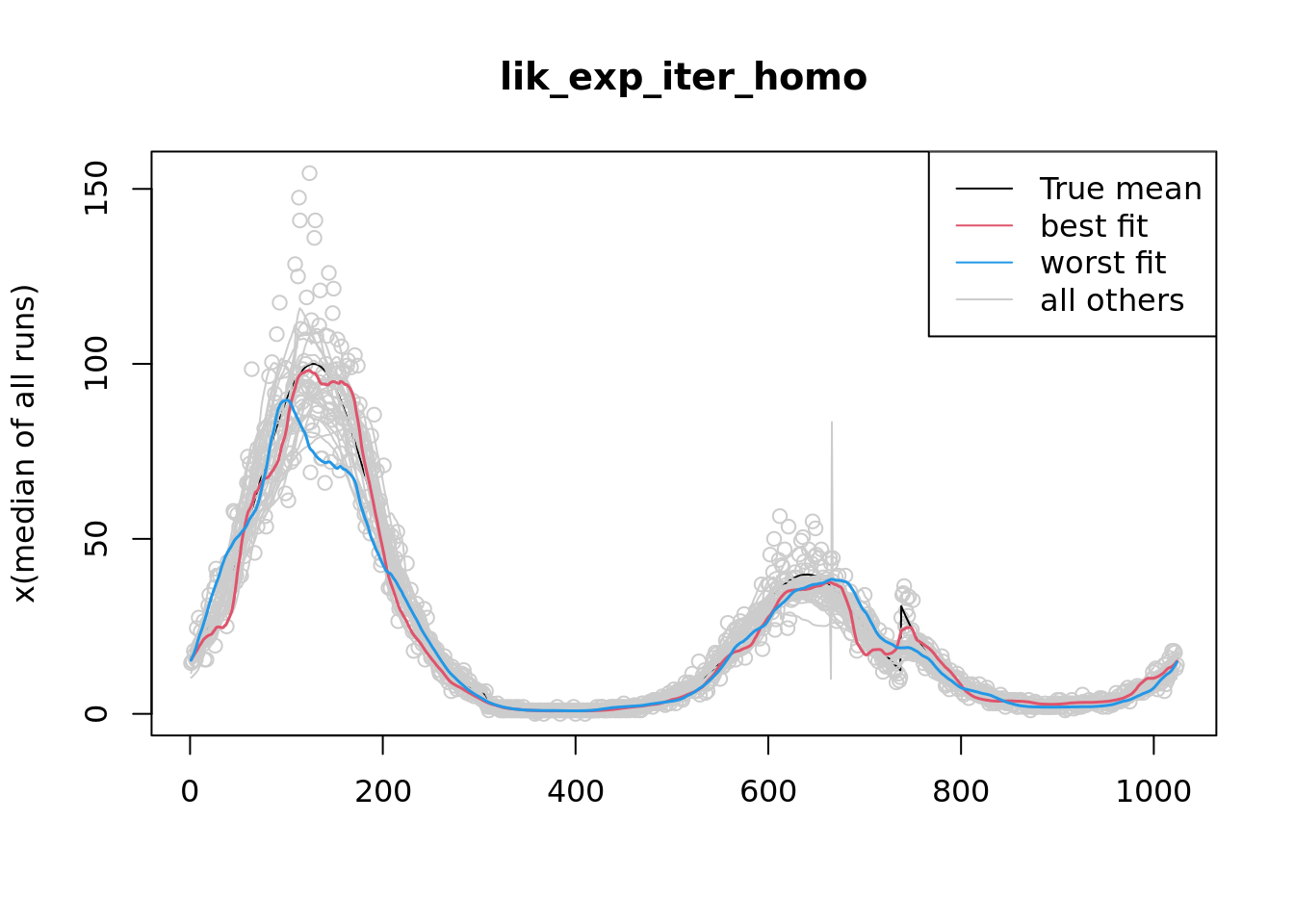 lik_exp_iter_homo

True mean
best fit
worst fit
all others

x(median of all runs)

0
50
100
150

0
200
400
600
800
1000